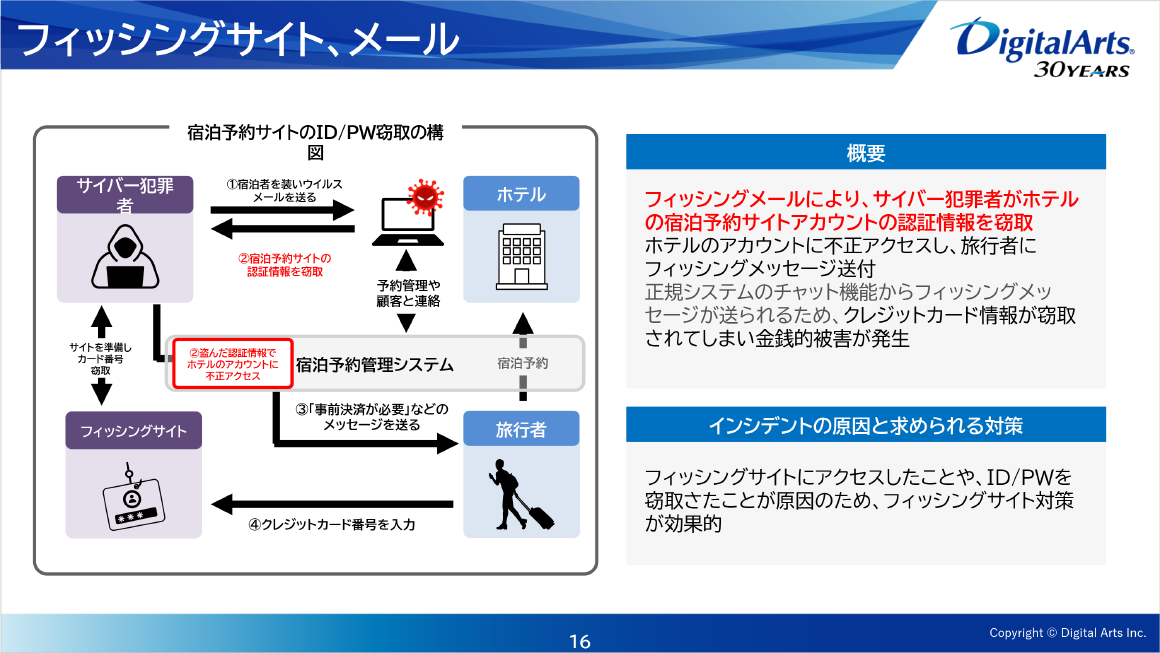 フィッシングサイト、メール

DigitalArts.
30YEARS

宿泊予約サイトのID/PW窃取の構図

サイバー犯罪者

①宿泊者を装いウイルスメールを送る

②宿泊予約サイトの認証情報を窃取

ホテル

予約管理や顧客と連絡

サイトを準備しカード番号窃取

②盗んだ認証情報でホテルのアカウントに不正アクセス

宿泊予約管理システム

宿泊予約

③「事前決済が必要」などのメッセージを送る

フィッシングサイト

旅行者

④クレジットカード番号を入力

概要

フィッシングメールにより、サイバー犯罪者がホテルの宿泊予約サイトアカウントの認証情報を窃取
ホテルのアカウントに不正アクセスし、旅行者にフィッシングメッセージ送付
正規システムのチャット機能からフィッシングメッセージが送られるため、クレジットカード情報が窃取されてしまい金銭的被害が発生

インシデントの原因と求められる対策

フィッシングサイトにアクセスしたことや、ID/PWを窃取さたことが原因のため、フィッシングサイト対策が効果的

16

Copyright © Digital Arts Inc.